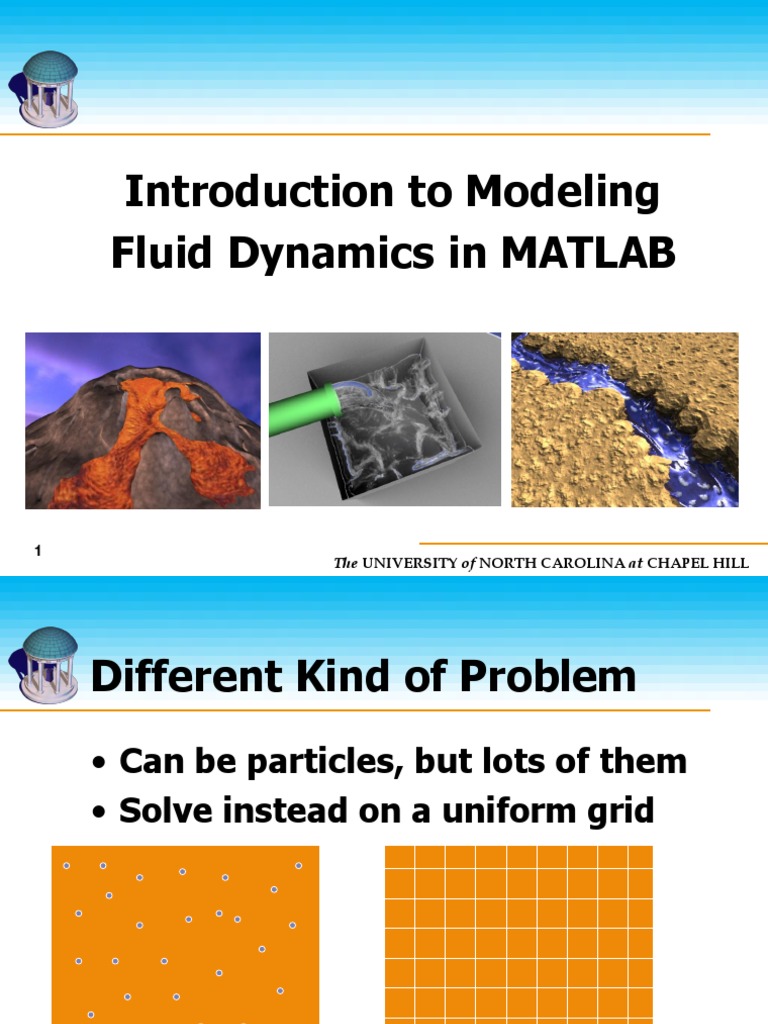 Introduction to Modeling Fluid Dynamics in MATLAB

1

The UNIVERSITY of NORTH CAROLINA at CHAPEL HILL

Different Kind of Problem

• Can be particles, but lots of them
• Solve instead on a uniform grid